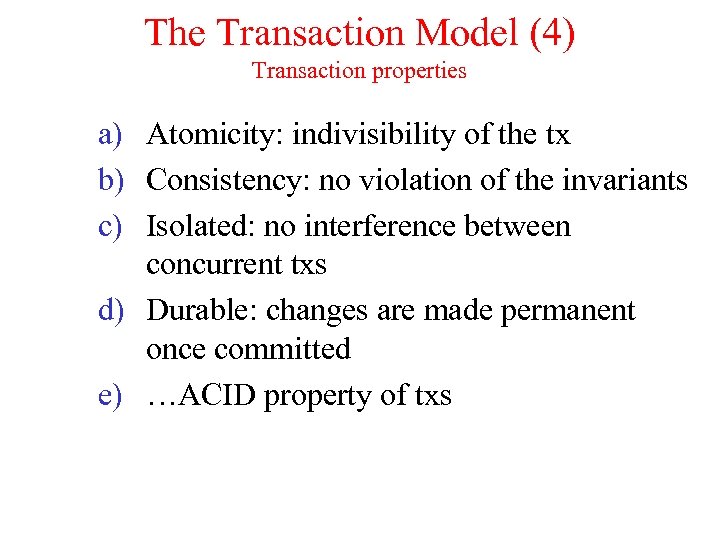 The Transaction Model (4)
Transaction properties

a) Atomicity: indivisibility of the tx
b) Consistency: no violation of the invariants
c) Isolated: no interference between concurrent txs
d) Durable: changes are made permanent once committed
e) …ACID property of txs